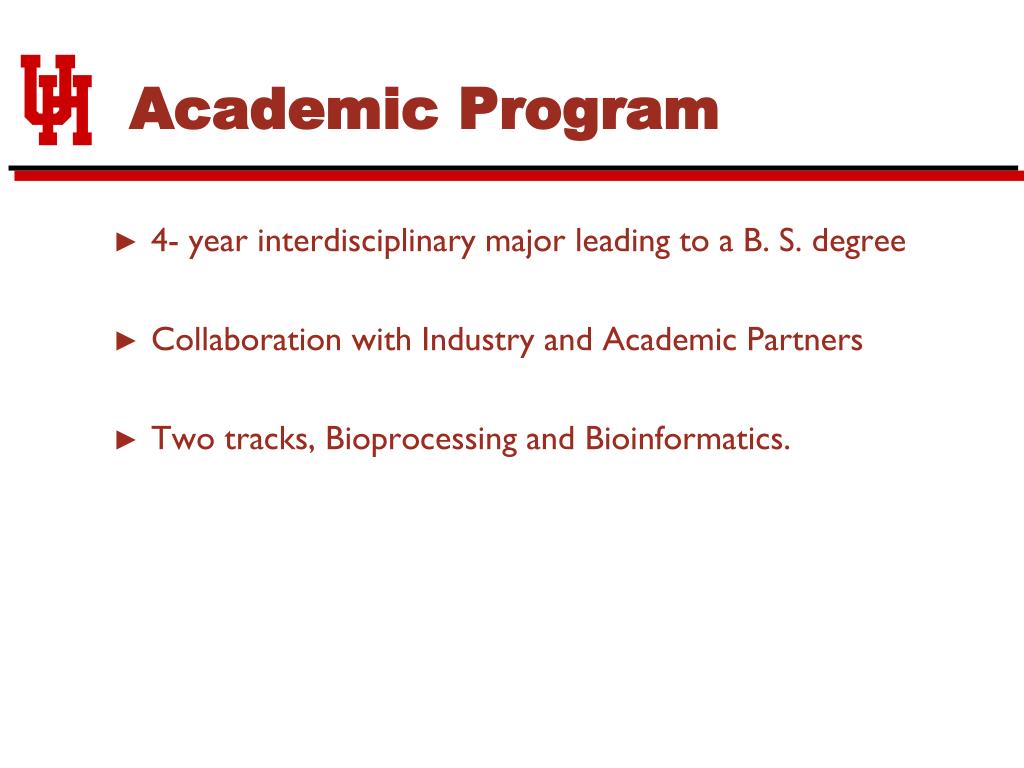 UH

Academic Program

► 4- year interdisciplinary major leading to a B. S. degree

► Collaboration with Industry and Academic Partners

► Two tracks, Bioprocessing and Bioinformatics.